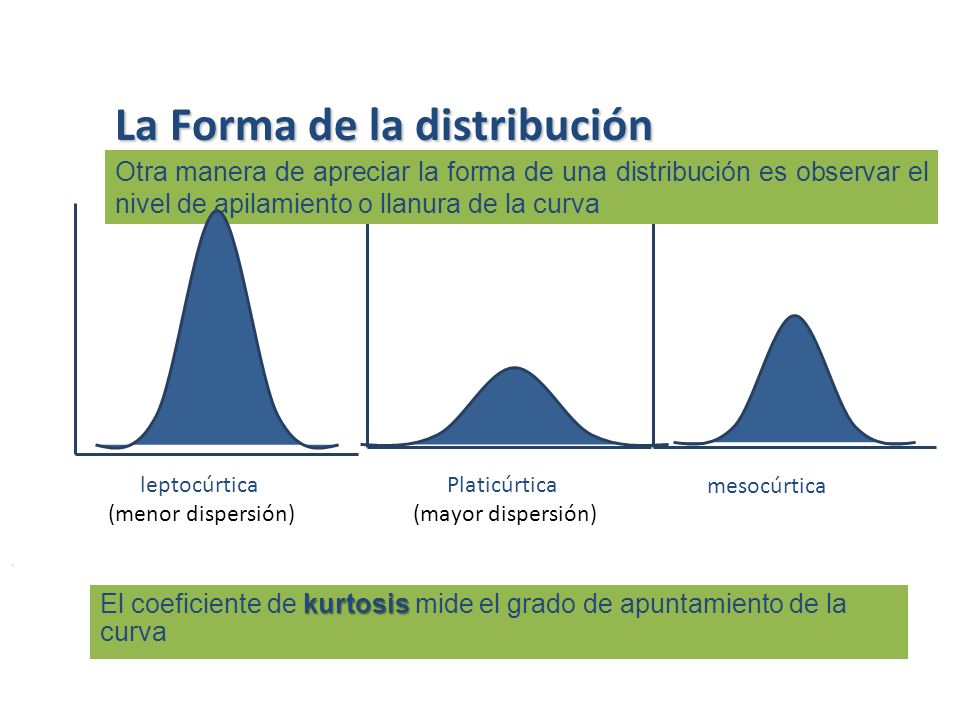 La Forma de la distribución

Otra manera de apreciar la forma de una distribución es observar el nivel de apilamiento o llanura de la curva

leptocúrtica
(menor dispersión)

Platicúrtica
(mayor dispersión)

mesocúrtica

El coeficiente de kurtosis mide el grado de apuntamiento de la curva